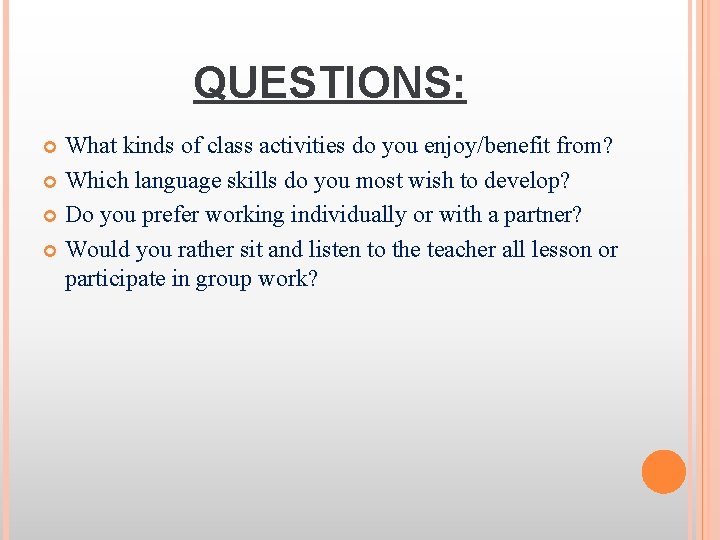 QUESTIONS:

What kinds of class activities do you enjoy/benefit from?
Which language skills do you most wish to develop?
Do you prefer working individually or with a partner?
Would you rather sit and listen to the teacher all lesson or participate in group work?